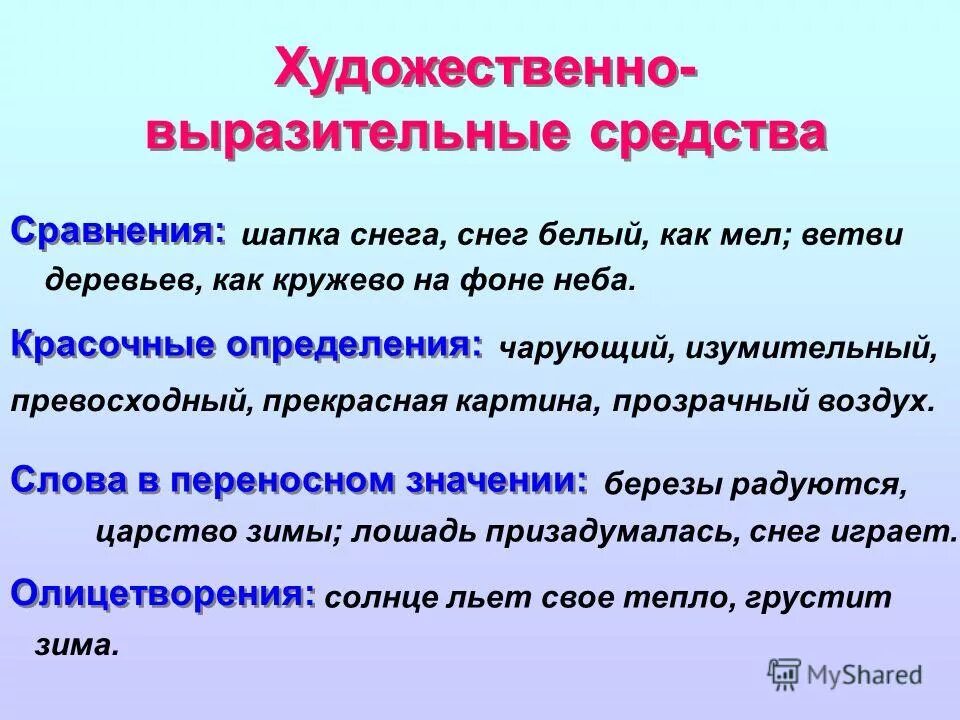 Художественно-выразительные средства

Сравнения: шапка снега, снег белый, как мел; ветви деревьев, как кружево на фоне неба.

Красочные определения: чарующий, изумительный, превосходный, прекрасная картина, прозрачный воздух.

Слова в переносном значении: березы радуются, царство зимы; лошадь призадумалась, снег играет.

Олицетворения: солнце льет свое тепло, грустит зима.

MyShared